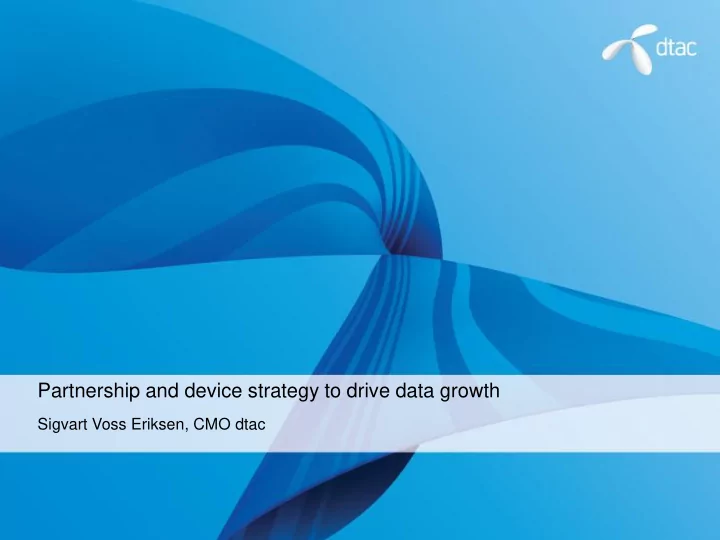 dtac

Partnership and device strategy to drive data growth

Sigvart Voss Eriksen, CMO dtac